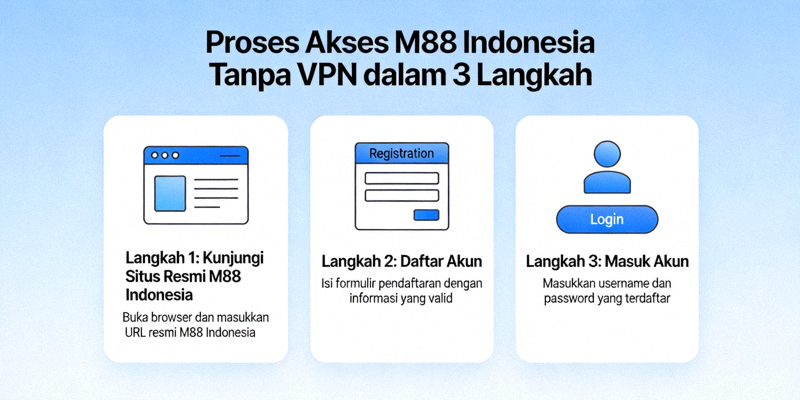 Proses Akses M88 Indonesia Tanpa VPN dalam 3 Langkah

Langkah 1: Kunjungi Situs Resmi M88 Indonesia

Buka browser dan masukkan URL resmi M88 Indonesia

Registration

Langkah 2: Daftar Akun

Isi formulir pendaftaran dengan informasi yang valid

Login

Langkah 3: Masuk Akun

Masukkan username dan password yang terdaftar